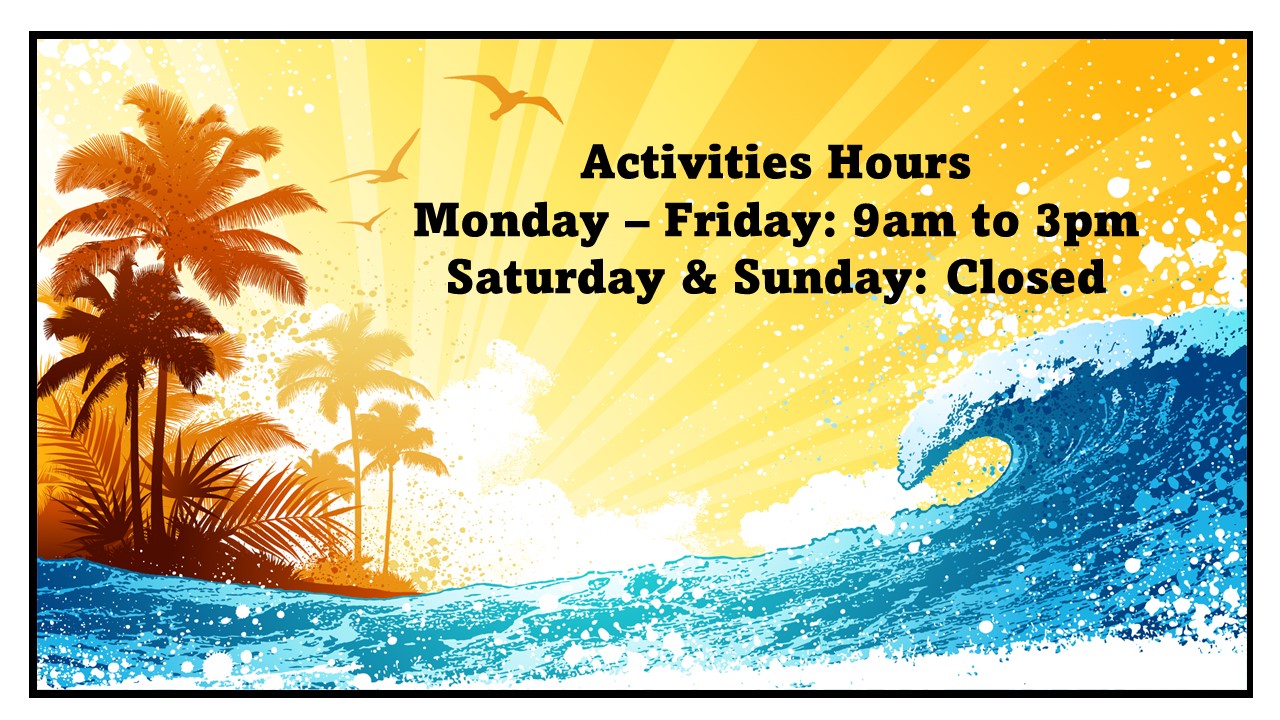 Activities Hours
Monday – Friday: 9am to 3pm
Saturday & Sunday: Closed